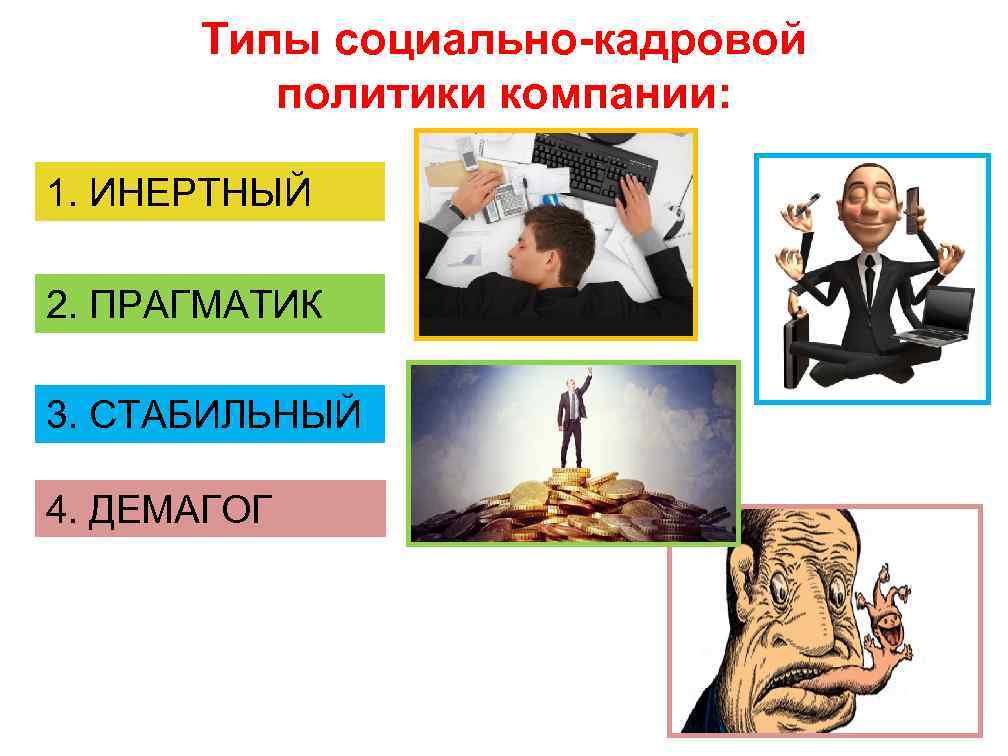 Типы социально-кадровой политики компании:

1. ИНЕРТНЫЙ

2. ПРАГМАТИК

3. СТАБИЛЬНЫЙ

4. ДЕМАГОГ